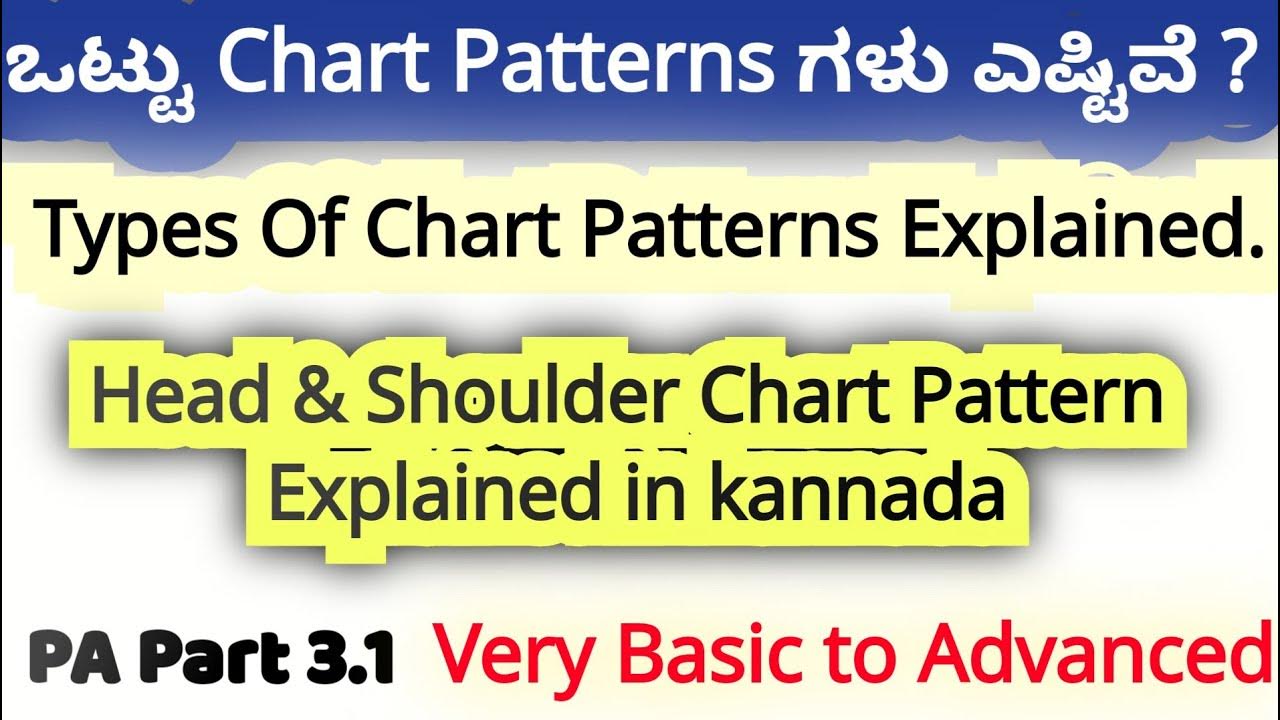 ಒಟ್ಟು Chart Patterns ಗಳು ಎಷ್ಟಿವೆ ?

Types Of Chart Patterns Explained.

Head & Shoulder Chart Pattern Explained in kannada

PA Part 3.1 Very Basic to Advanced